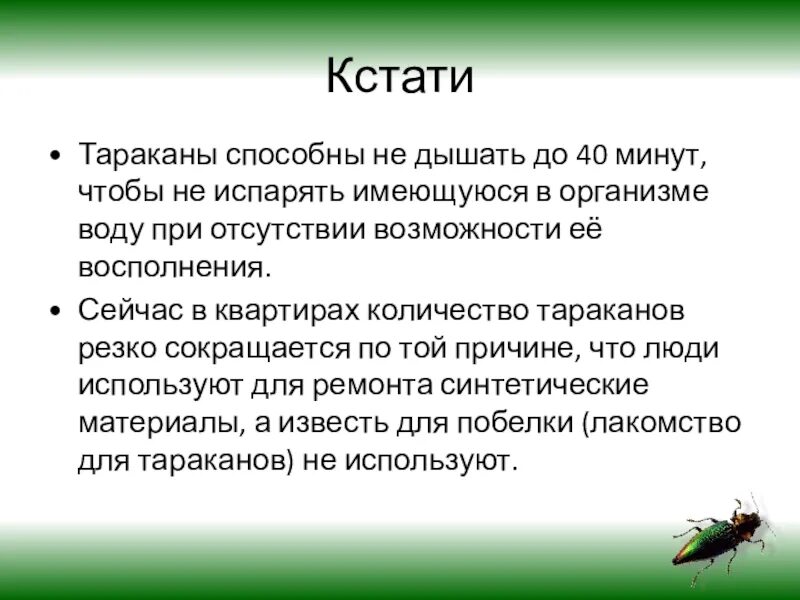 Кстати

• Тараканы способны не дышать до 40 минут, чтобы не испарять имеющуюся в организме воду при отсутствии возможности её восполнения.
• Сейчас в квартирах количество тараканов резко сокращается по той причине, что люди используют для ремонта синтетические материалы, а известь для побелки (лакомство для тараканов) не используют.